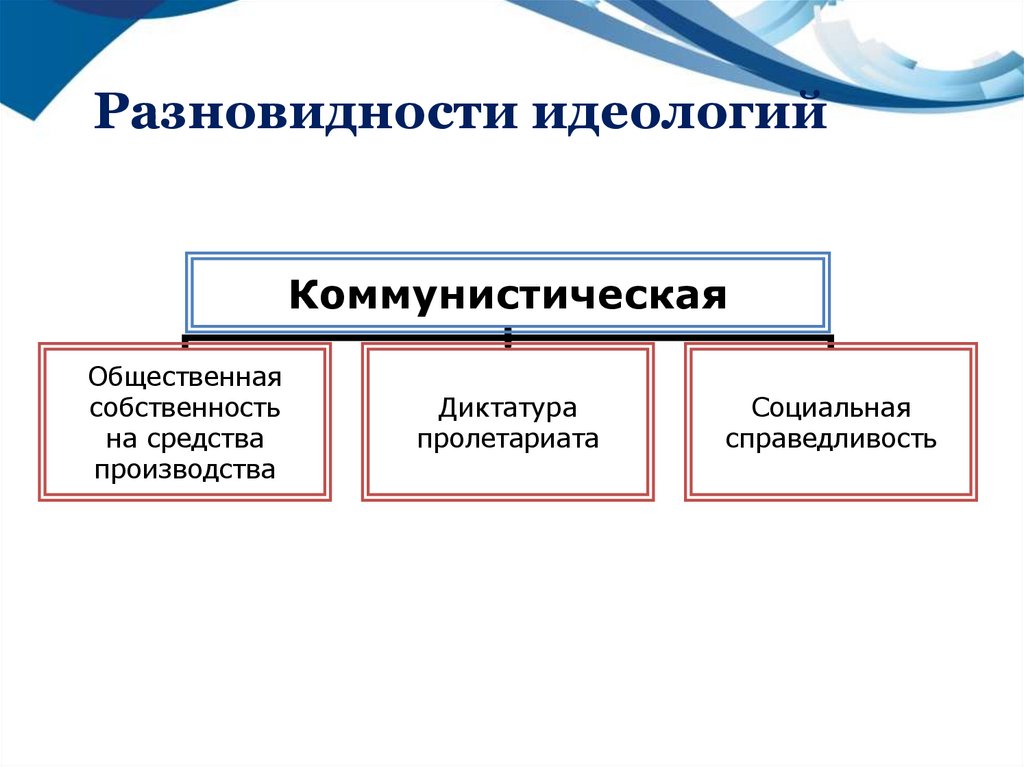 Разновидности идеологий

Коммунистическая

Общественная собственность на средства производства

Диктатура пролетариата

Социальная справедливость